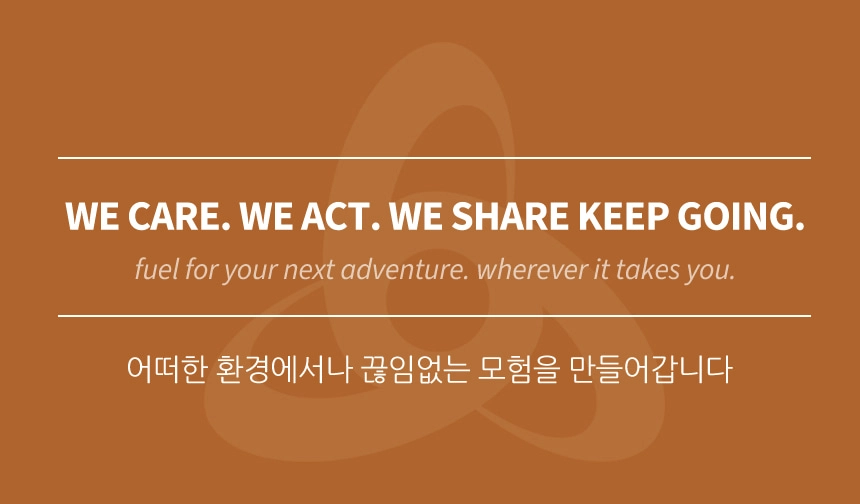 WE CARE. WE ACT. WE SHARE KEEP GOING.

fuel for your next adventure. wherever it takes you.

어떠한 환경에서나 끊임없는 모험을 만들어갑니다